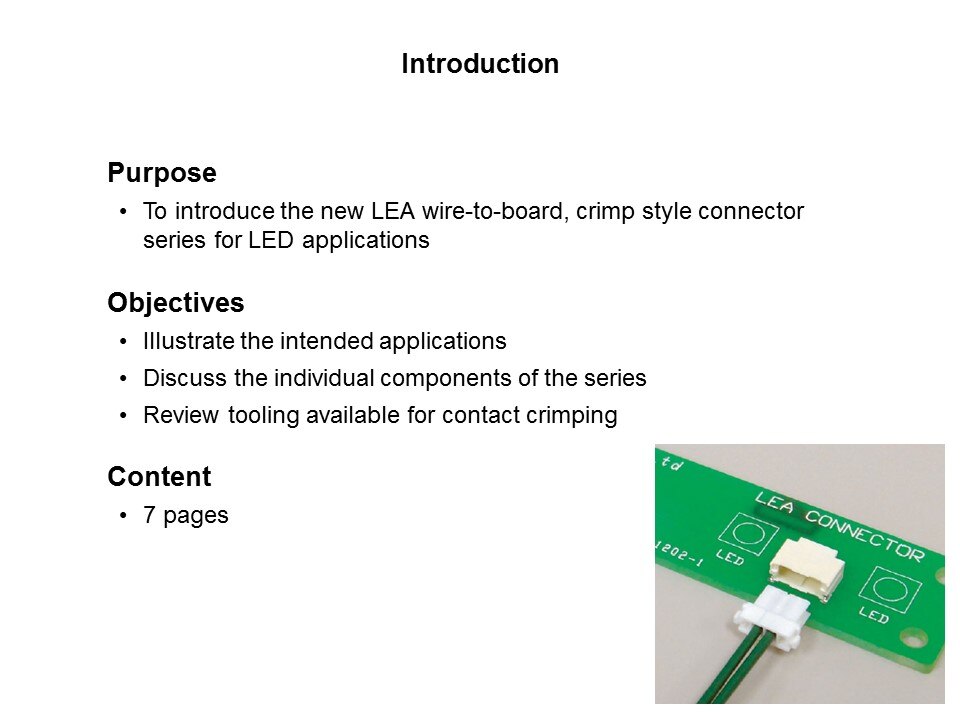 Introduction

Purpose

• To introduce the new LEA wire-to-board, crimp style connector series for LED applications

Objectives

• Illustrate the intended applications
• Discuss the individual components of the series
• Review tooling available for contact crimping

Content

• 7 pages

td
LEA CONNECTOR
1202-1
LED
LED